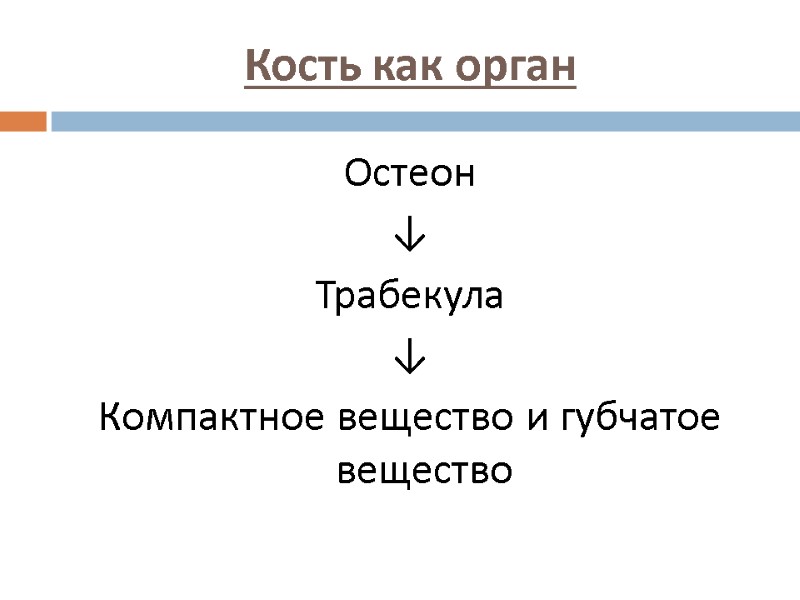 Кость как орган

Остеон

↓

Трабекула

↓

Компактное вещество и губчатое вещество